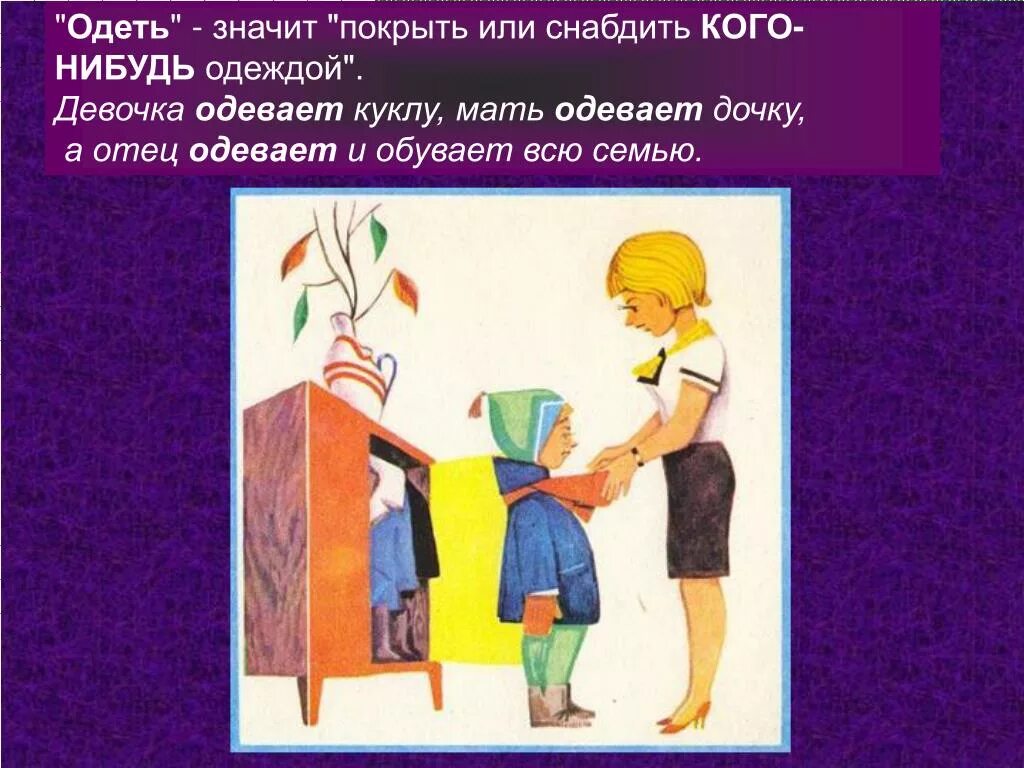 "Одеть" - значит "покрыть или снабдить КОГО-НИБУДЬ одеждой".
Девочка одевает куклу, мать одевает дочку, а отец одевает и обувает всю семью.